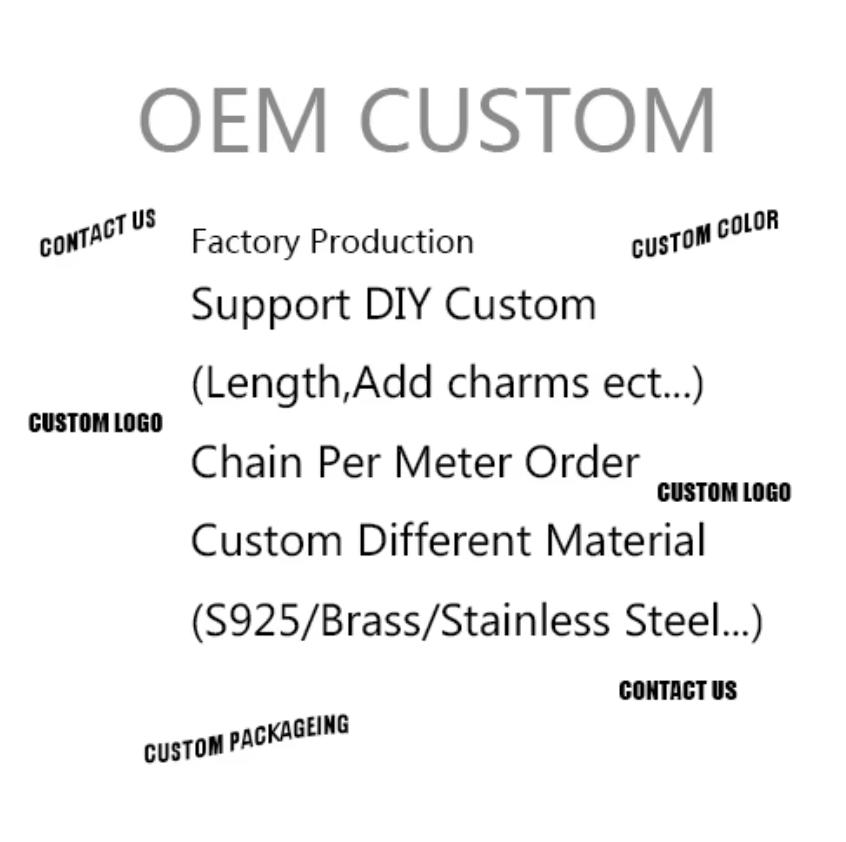 OEM CUSTOM

CONTACT US

Factory Production

CUSTOM COLOR

Support DIY Custom

(Length,Add charms ect...)

CUSTOM LOGO

Chain Per Meter Order

CUSTOM LOGO

Custom Different Material

(S925/Brass/Stainless Steel...)

CONTACT US

CUSTOM PACKAGEING